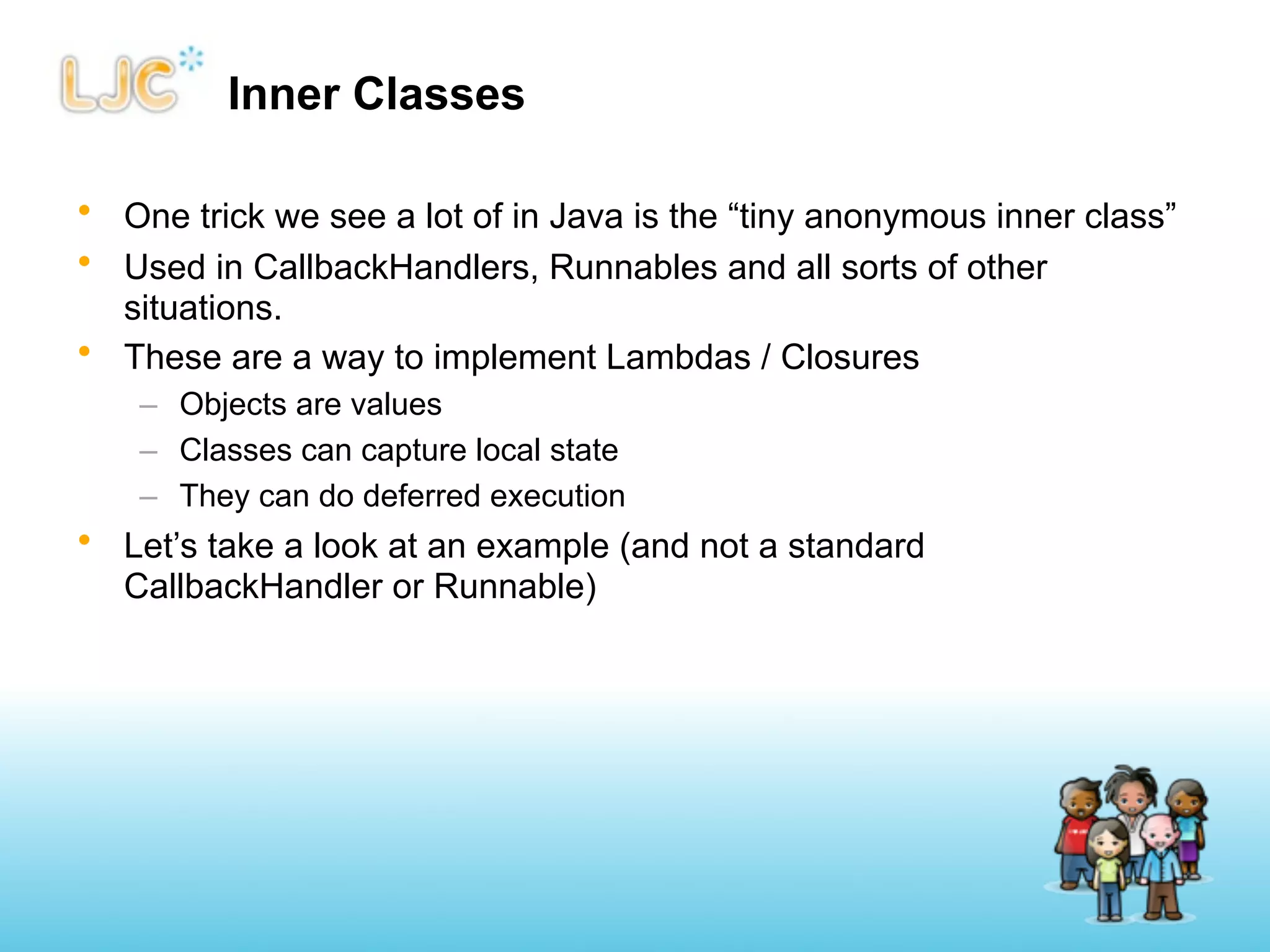 LJC

Inner Classes

• One trick we see a lot of in Java is the “tiny anonymous inner class”
• Used in CallbackHandlers, Runnables and all sorts of other situations.
• These are a way to implement Lambdas / Closures
– Objects are values
– Classes can capture local state
– They can do deferred execution
• Let’s take a look at an example (and not a standard CallbackHandler or Runnable)